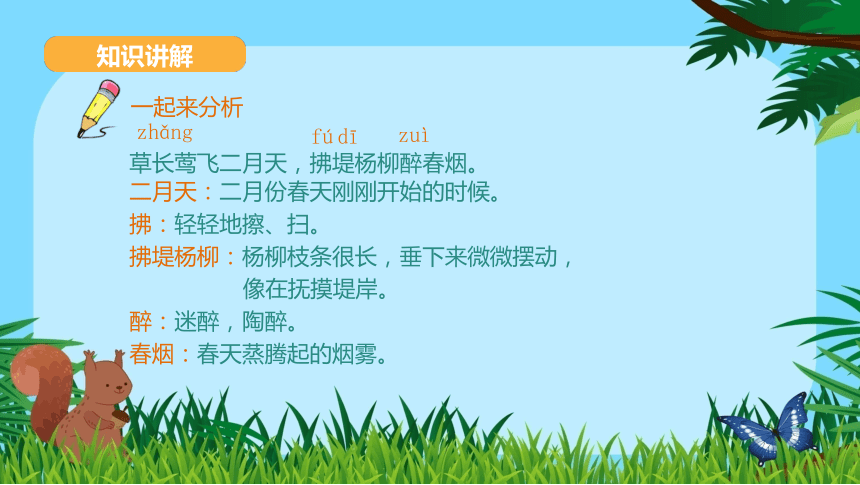 知识讲解

一起来分析

zhǎng　　　　fú dī　zuì
草长莺飞二月天，拂堤杨柳醉春烟。

二月天：二月份春天刚刚开始的时候。

拂：轻轻地擦、扫。

拂堤杨柳：杨柳枝条很长，垂下来微微摆动，像在抚摸堤岸。

醉：迷醉，陶醉。

春烟：春天蒸腾起的烟雾。